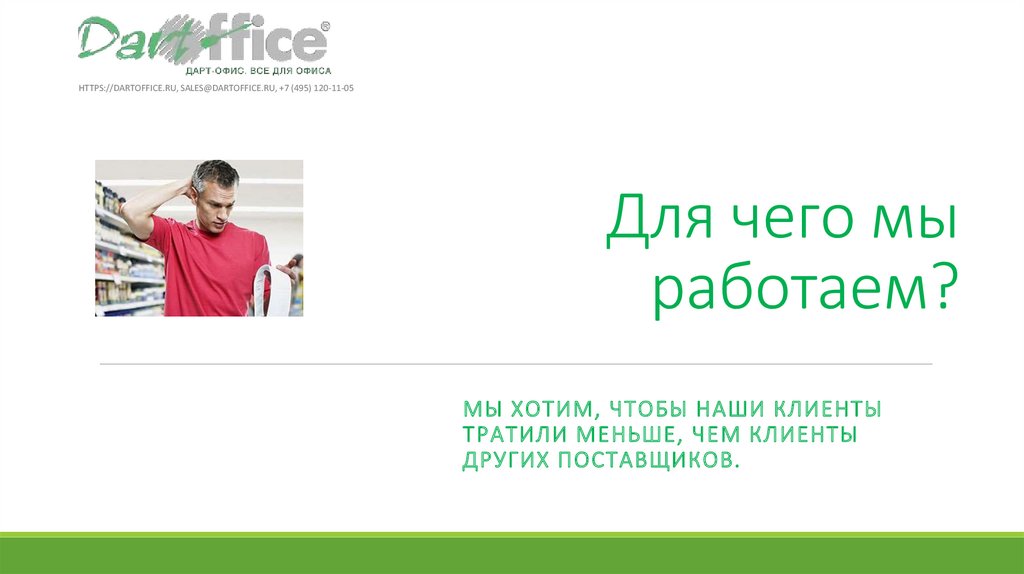 Dartoffice®
ДАРТ-ОФИС. ВСЕ ДЛЯ ОФИСА

HTTPS://DARTOFFICE.RU, SALES@DARTOFFICE.RU, +7 (495) 120-11-05

Для чего мы работаем?

МЫ ХОТИМ, ЧТОБЫ НАШИ КЛИЕНТЫ ТРАТИЛИ МЕНЬШЕ, ЧЕМ КЛИЕНТЫ ДРУГИХ ПОСТАВЩИКОВ.